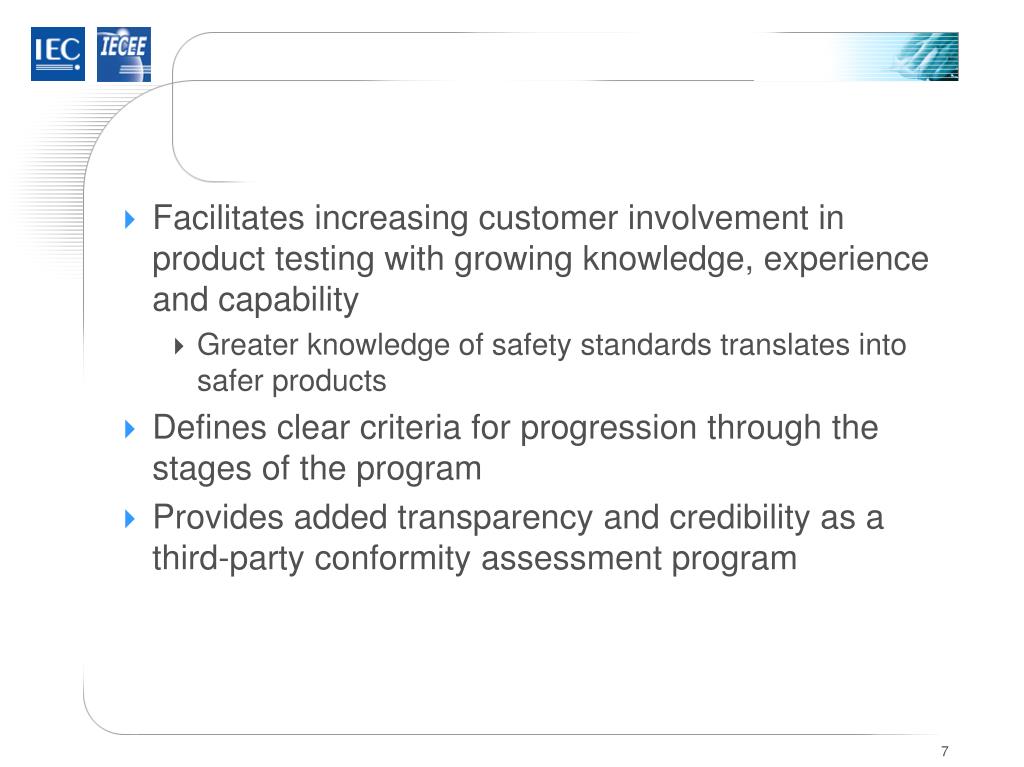 IEC IECEE

Facilitates increasing customer involvement in product testing with growing knowledge, experience and capability

Greater knowledge of safety standards translates into safer products

Defines clear criteria for progression through the stages of the program

Provides added transparency and credibility as a third-party conformity assessment program

7